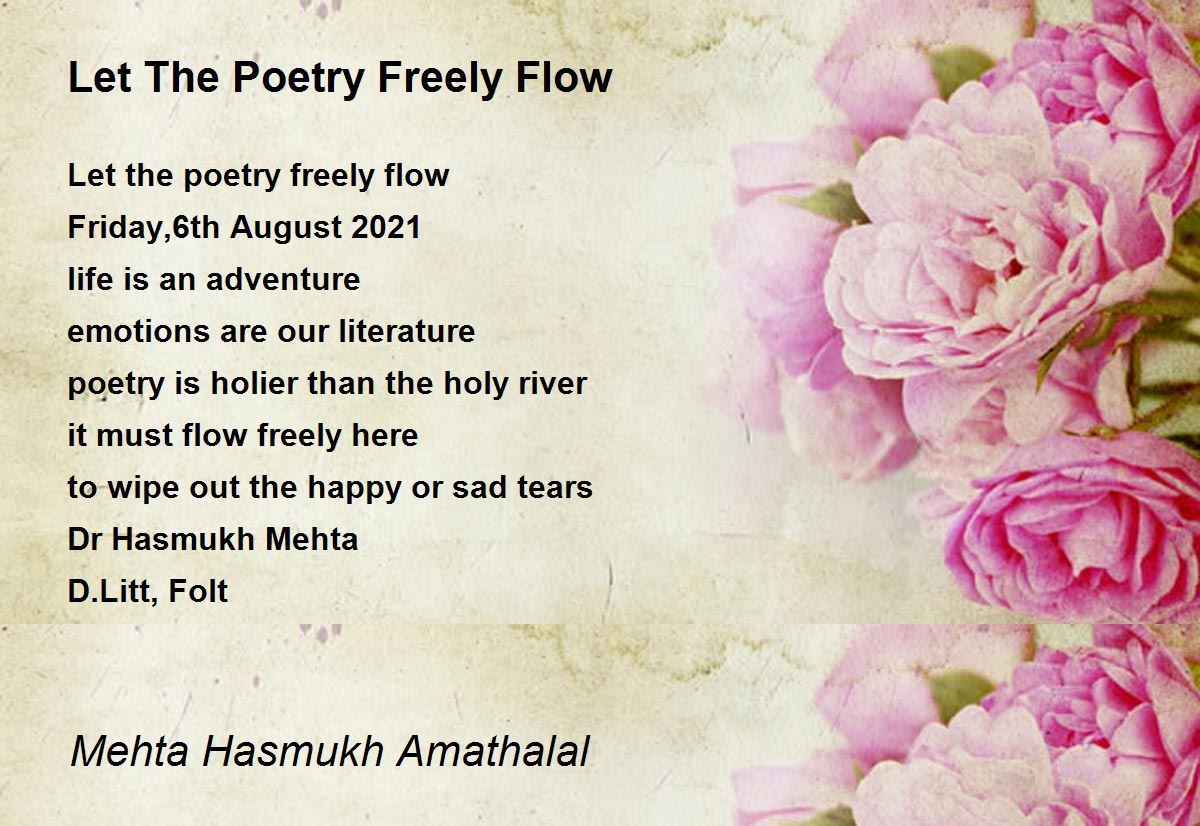 Let The Poetry Freely Flow

Let the poetry freely flow
Friday,6th August 2021
life is an adventure
emotions are our literature
poetry is holier than the holy river
it must flow freely here
to wipe out the happy or sad tears
Dr Hasmukh Mehta
D.Litt, Folt

Mehta Hasmukh Amathalal